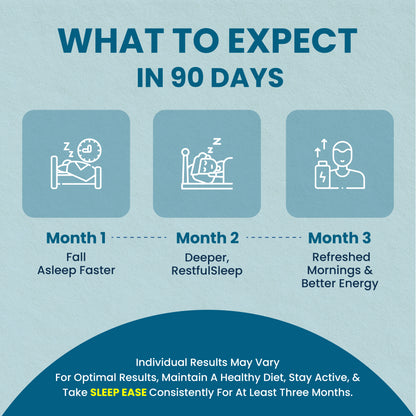 WHAT TO EXPECT
IN 90 DAYS

Month 1
Fall Asleep Faster

Month 2
Deeper, RestfulSleep

Month 3
Refreshed Mornings & Better Energy

Individual Results May Vary
For Optimal Results, Maintain A Healthy Diet, Stay Active, & Take SLEEP EASE Consistently For At Least Three Months.